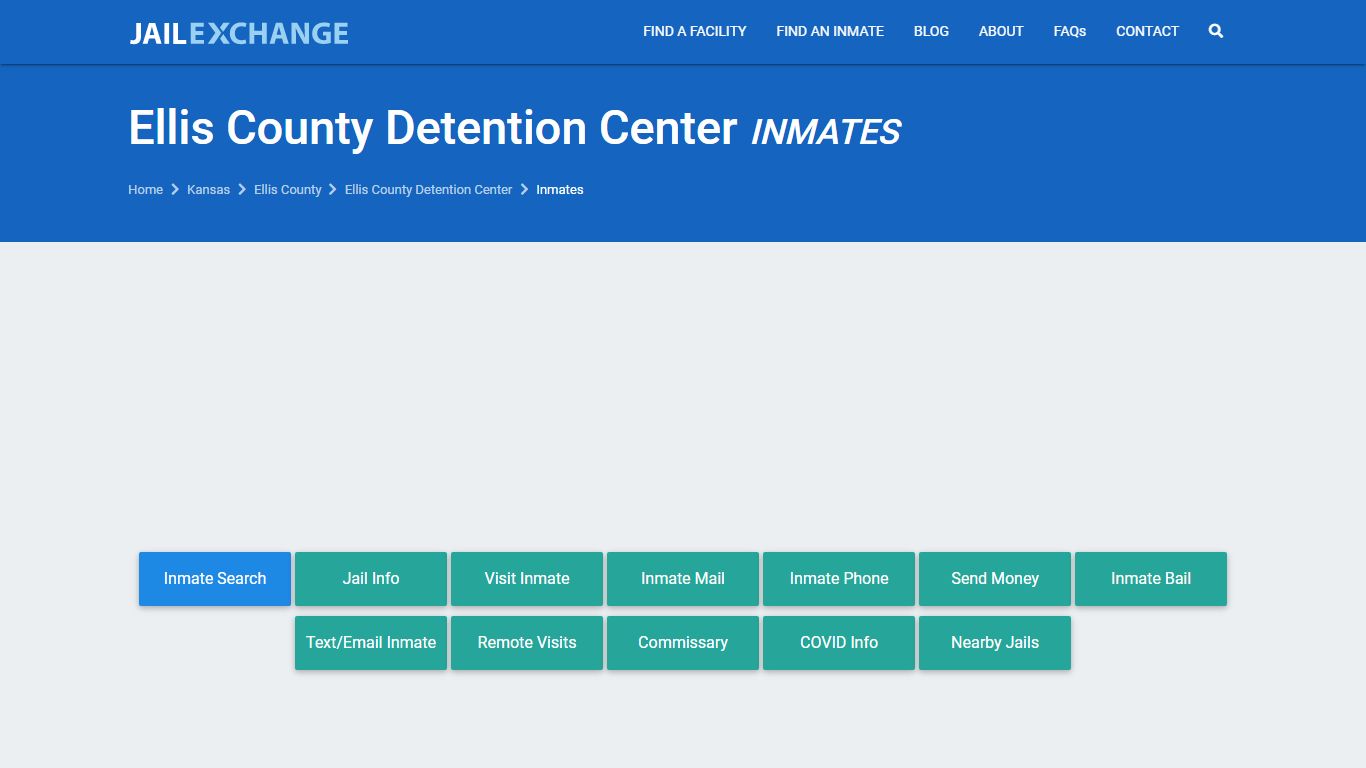 JAILEXCHANGE

FIND A FACILITY FIND AN INMATE BLOG ABOUT FAQs CONTACT

Ellis County Detention Center INMATES

Home > Kansas > Ellis County > Ellis County Detention Center > Inmates

Inmate Search
Jail Info
Visit Inmate
Inmate Mail
Inmate Phone
Send Money
Inmate Bail
Text/Email Inmate
Remote Visits
Commissary
COVID Info
Nearby Jails